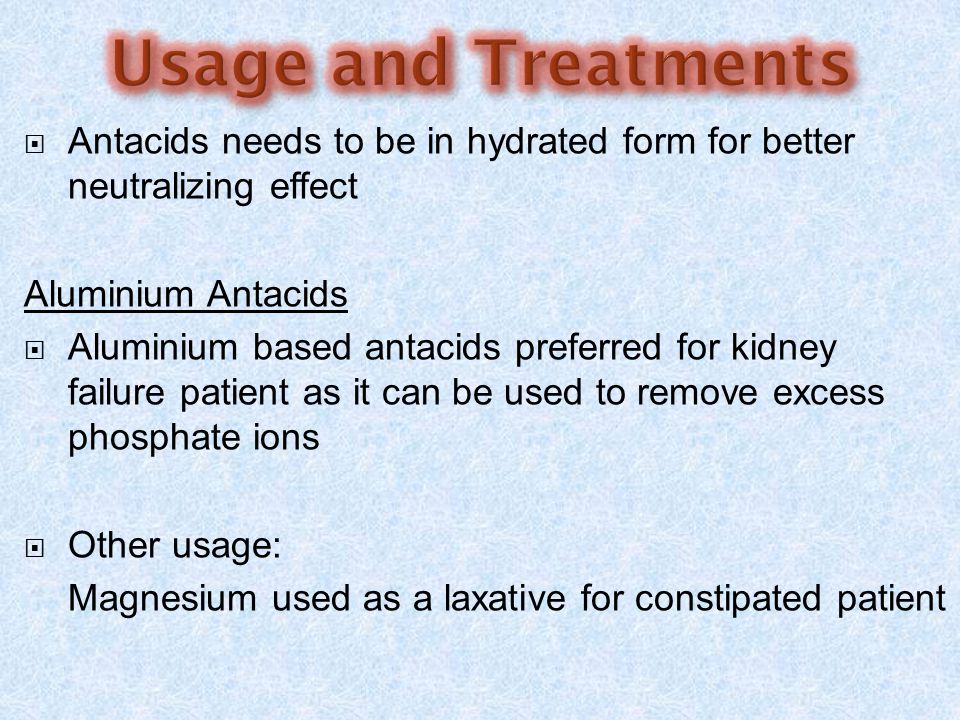 Usage and Treatments

Antacids needs to be in hydrated form for better neutralizing effect

Aluminium Antacids

Aluminium based antacids preferred for kidney failure patient as it can be used to remove excess phosphate ions

Other usage:
Magnesium used as a laxative for constipated patient